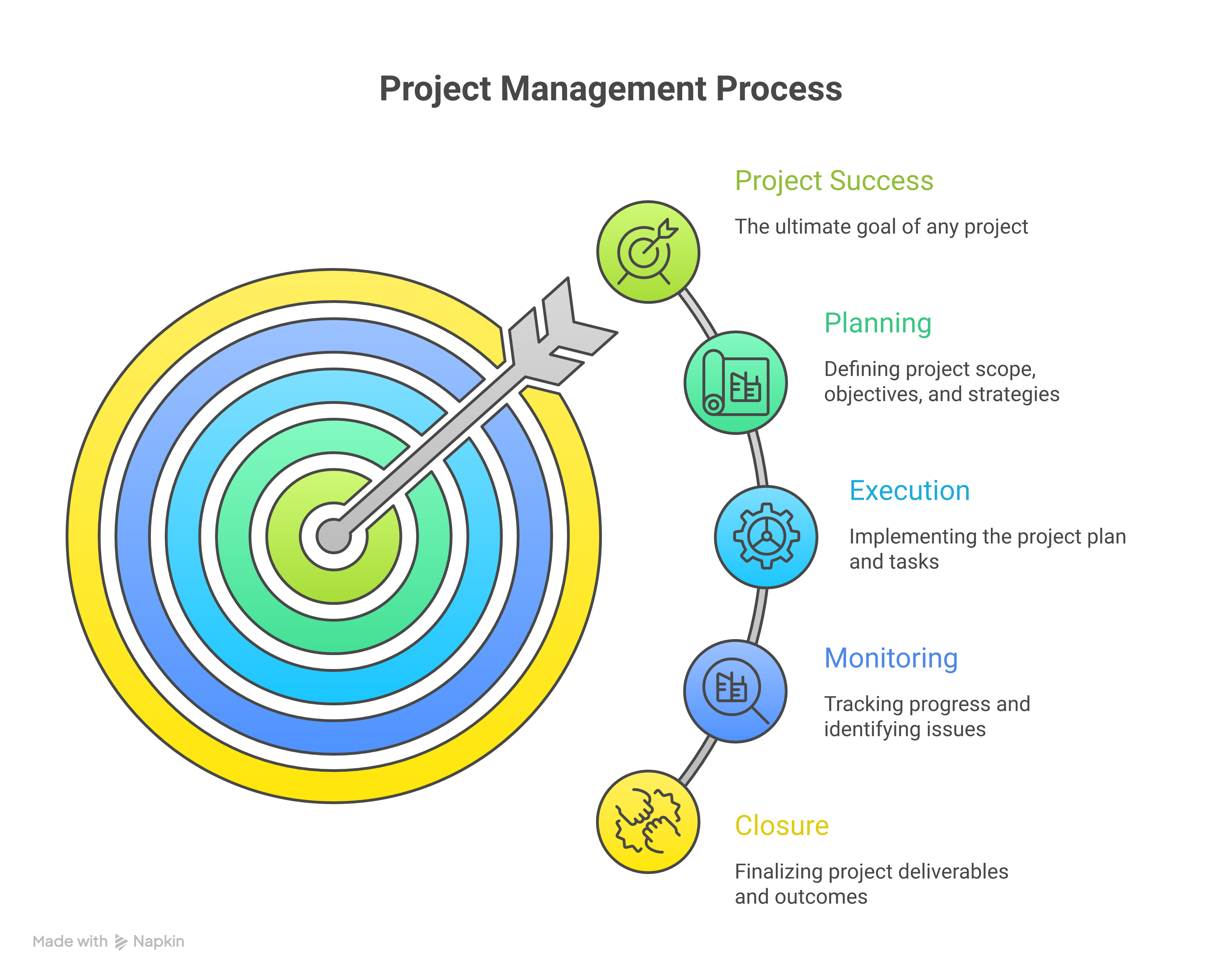 Project Management Process

Project Success

The ultimate goal of any project

Planning

Defining project scope, objectives, and strategies

Execution

Implementing the project plan and tasks

Monitoring

Tracking progress and identifying issues

Closure

Finalizing project deliverables and outcomes

Made with Napkin